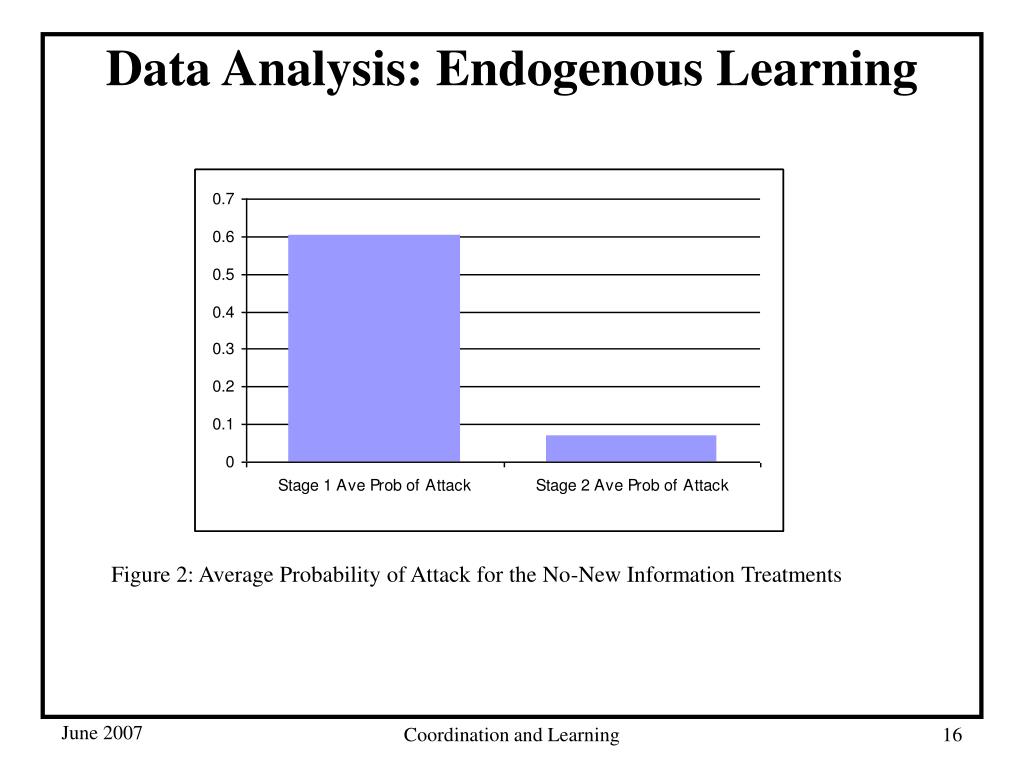 Data Analysis: Endogenous Learning

0.7
0.6
0.5
0.4
0.3
0.2
0.1
0

Stage 1 Ave Prob of Attack
Stage 2 Ave Prob of Attack

Figure 2: Average Probability of Attack for the No-New Information Treatments

June 2007
Coordination and Learning
16